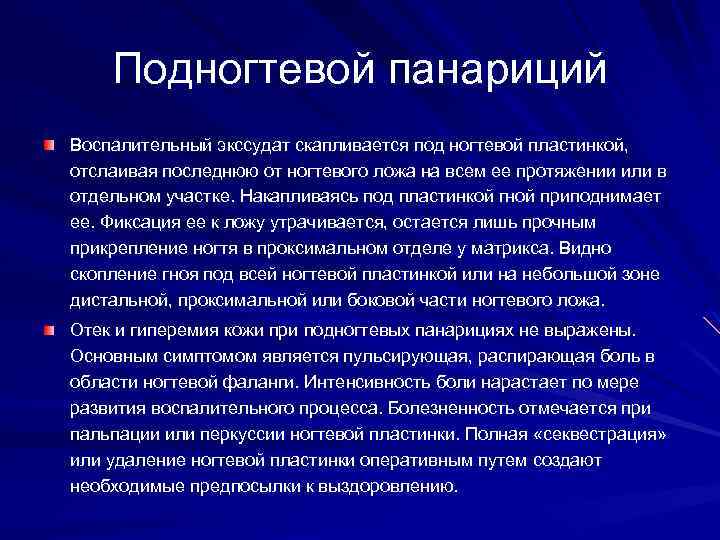 Подногтевой панариций

Воспалительный экссудат скапливается под ногтевой пластинкой, отслаивая последнюю от ногтевого ложа на всем ее протяжении или в отдельном участке. Накапливаясь под пластинкой гной приподнимает ее. Фиксация ее к ложу утрачивается, остается лишь прочным прикрепление ногтя в проксимальном отделе у матрикса. Видно скопление гноя под всей ногтевой пластинкой или на небольшой зоне дистальной, проксимальной или боковой части ногтевого ложа.

Отек и гиперемия кожи при подногтевых панарициях не выражены. Основным симптомом является пульсирующая, распирающая боль в области ногтевой фаланги. Интенсивность боли нарастает по мере развития воспалительного процесса. Болезненность отмечается при пальпации или перкуссии ногтевой пластинки. Полная «секвестрация» или удаление ногтевой пластинки оперативным путем создают необходимые предпосылки к выздоровлению.